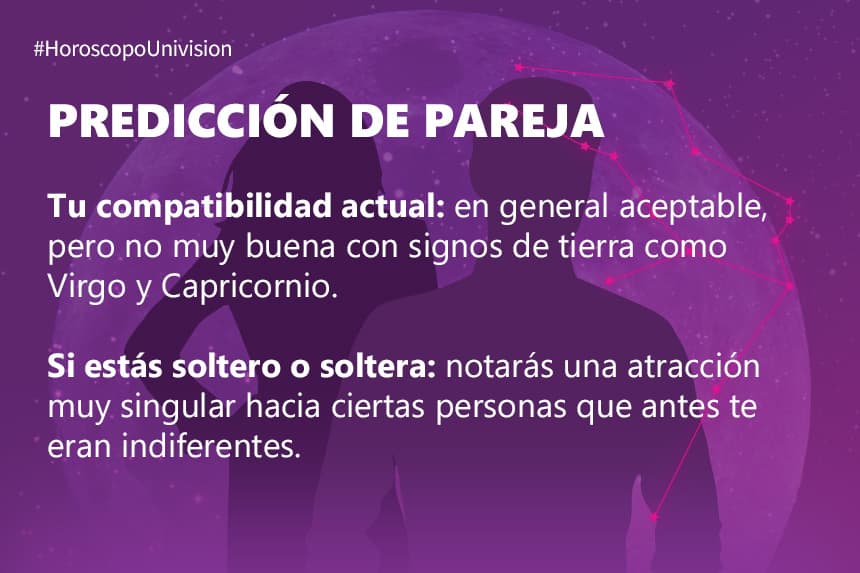 #HoroscopoUnivision

PREDICCIÓN DE PAREJA

Tu compatibilidad actual: en general aceptable, pero no muy buena con signos de tierra como Virgo y Capricornio.

Si estás soltero o soltera: notarás una atracción muy singular hacia ciertas personas que antes te eran indiferentes.